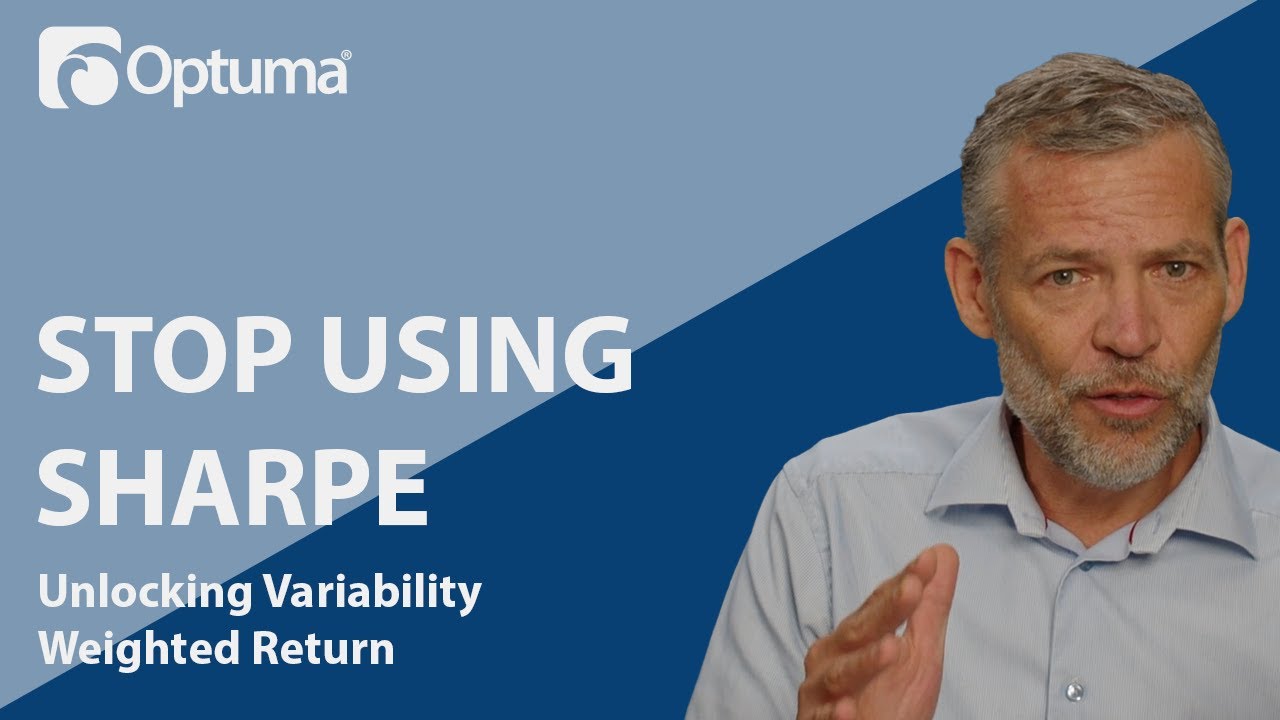 Optuma®

STOP USING SHARPE

Unlocking Variability Weighted Return